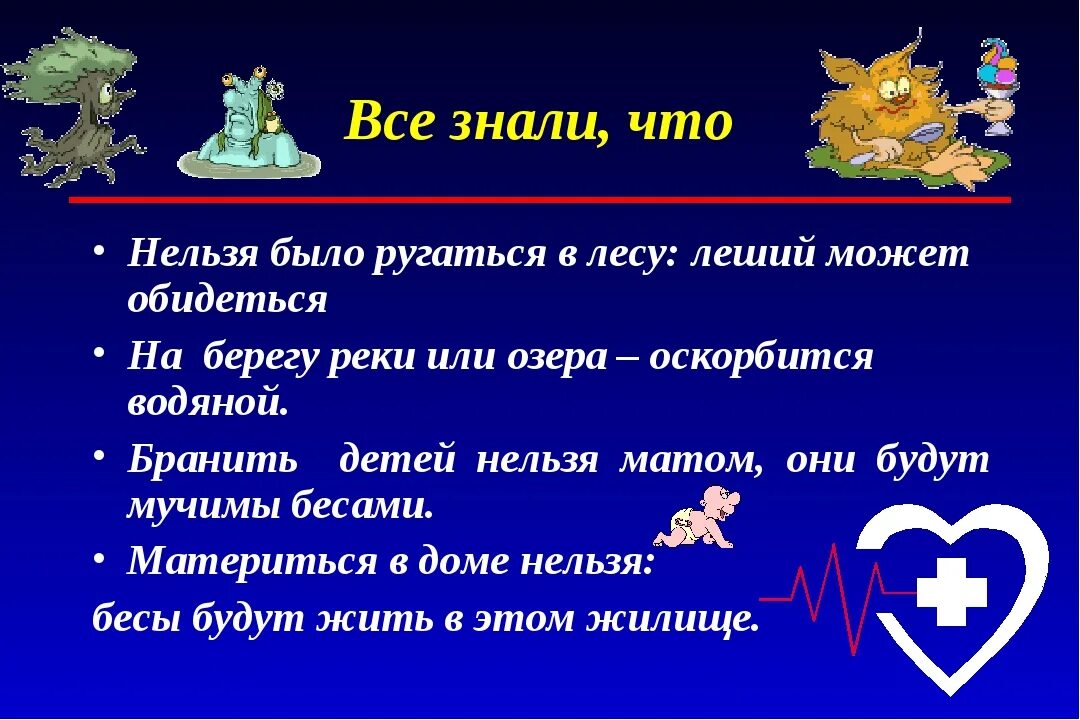 Все знали, что

• Нельзя было ругаться в лесу: леший может обидеться

• На берегу реки или озера – оскорбится водяной.

• Бранить детей нельзя матом, они будут мучимы бесами.

• Материться в доме нельзя:

бесы будут жить в этом жилище.